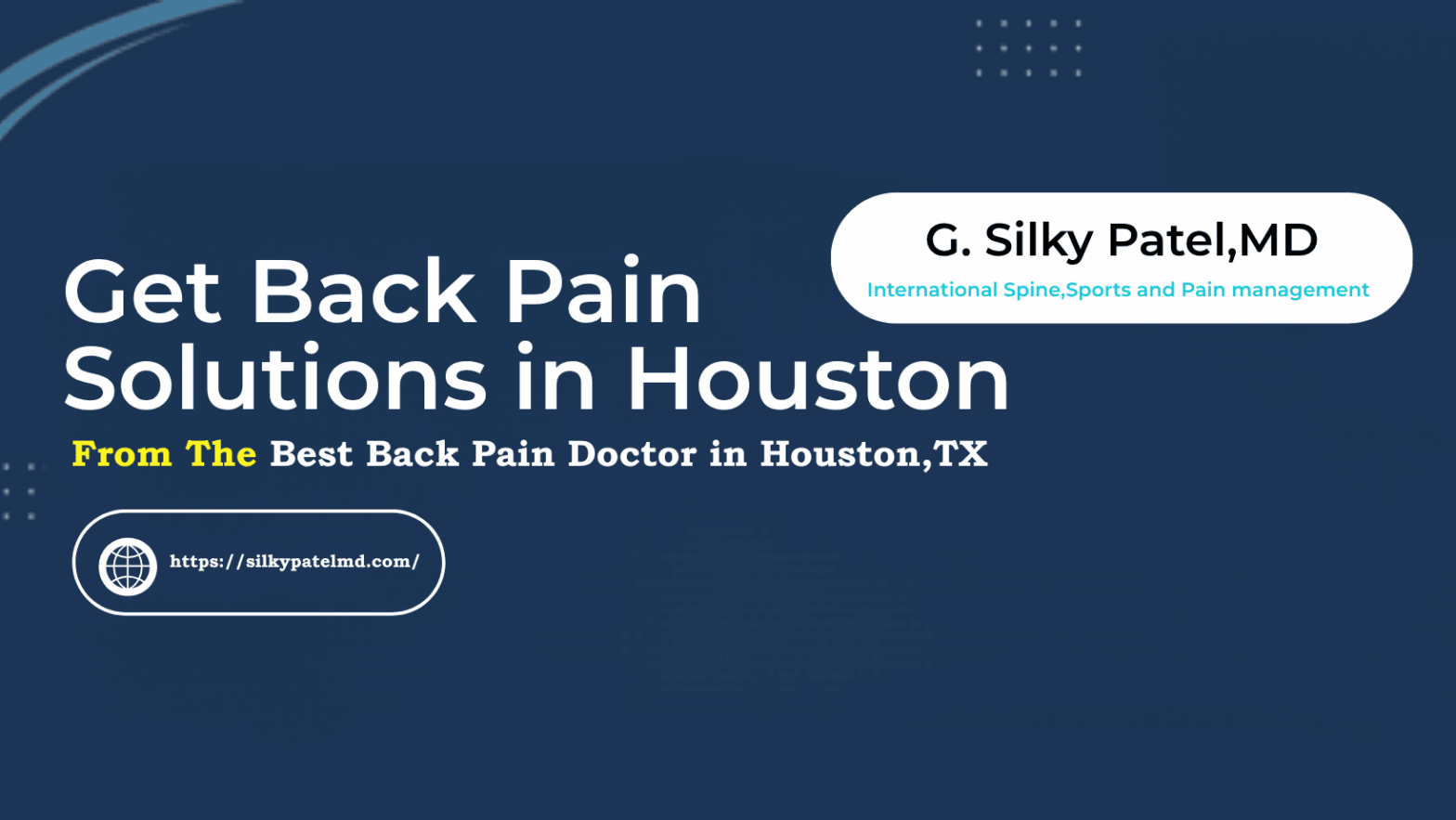 G. Silky Patel,MD
International Spine,Sports and Pain management

Get Back Pain Solutions in Houston

From The Best Back Pain Doctor in Houston,TX

https://silkypatelmd.com/